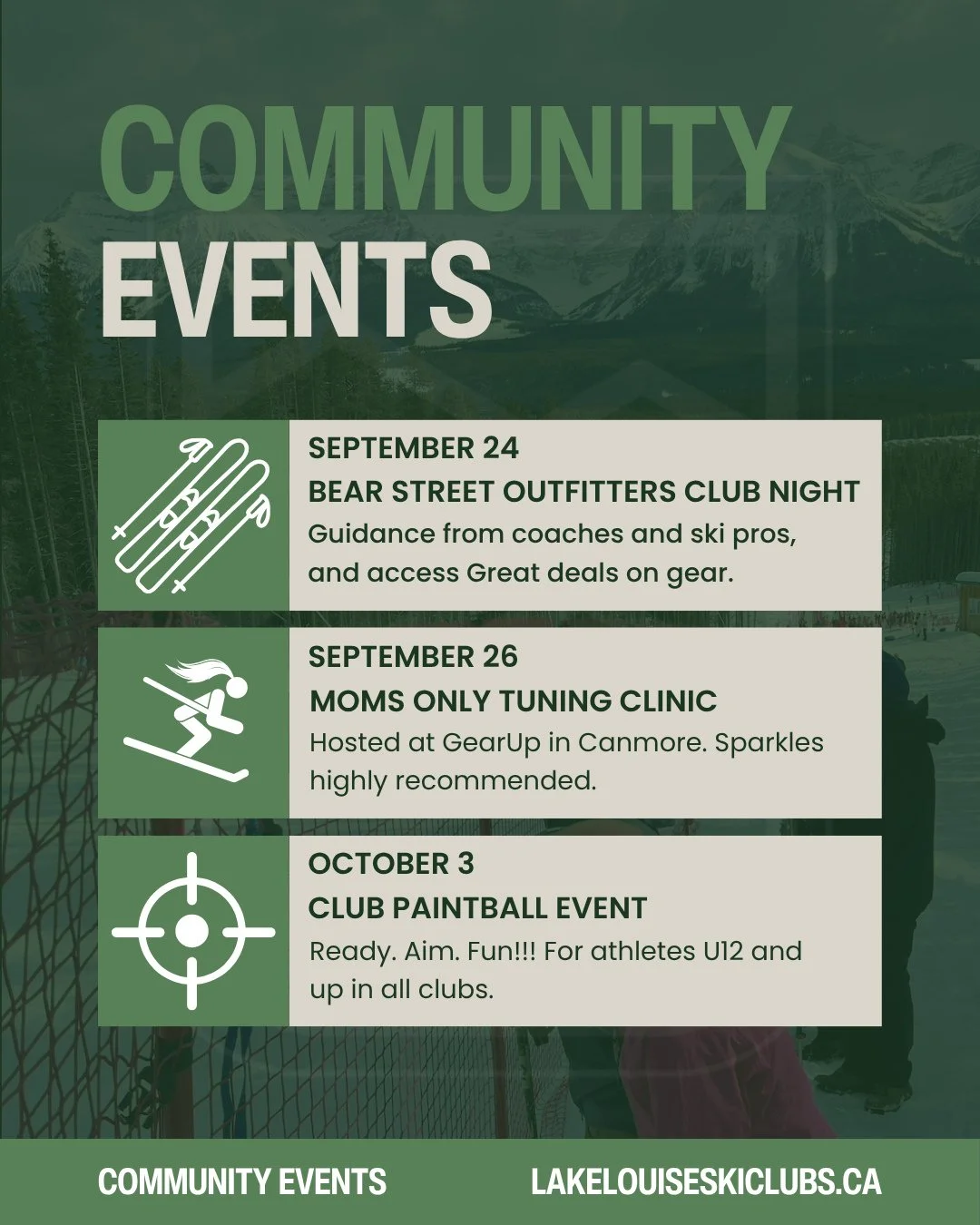 COMMUNITY EVENTS

SEPTEMBER 24
BEAR STREET OUTFITTERS CLUB NIGHT
Guidance from coaches and ski pros, and access Great deals on gear.

SEPTEMBER 26
MOMS ONLY TUNING CLINIC
Hosted at GearUp in Canmore. Sparkles highly recommended.

OCTOBER 3
CLUB PAINTBALL EVENT
Ready. Aim. Fun!!! For athletes U12 and up in all clubs.

COMMUNITY EVENTS
LAKELOUISESKICLUBS.CA